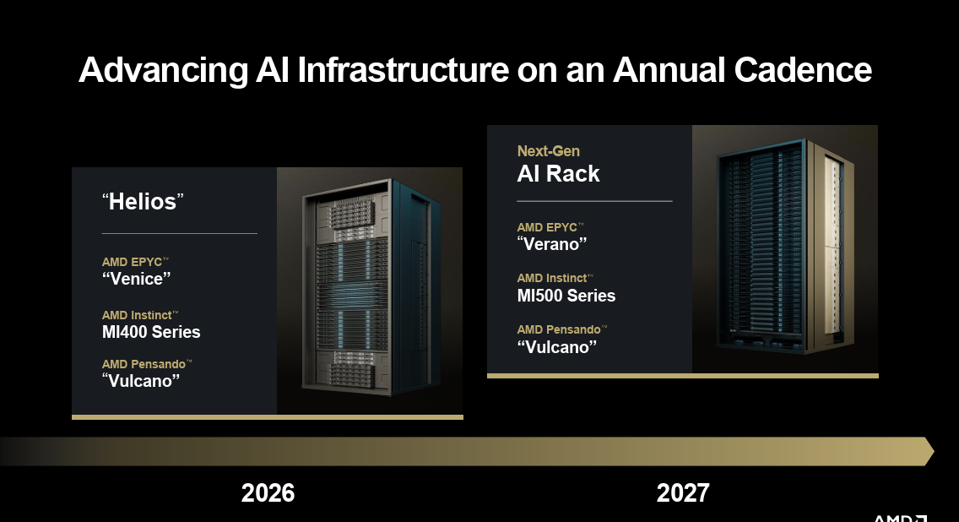 Advancing AI Infrastructure on an Annual Cadence

"Helios"

AMD EPYC™
"Venice"

AMD Instinct™
MI400 Series

AMD Pensando™
"Vulcano"

Next-Gen
AI Rack

AMD EPYC™
"Verano"

AMD Instinct™
MI500 Series

AMD Pensando™
"Vulcano"

2026

2027

AMD